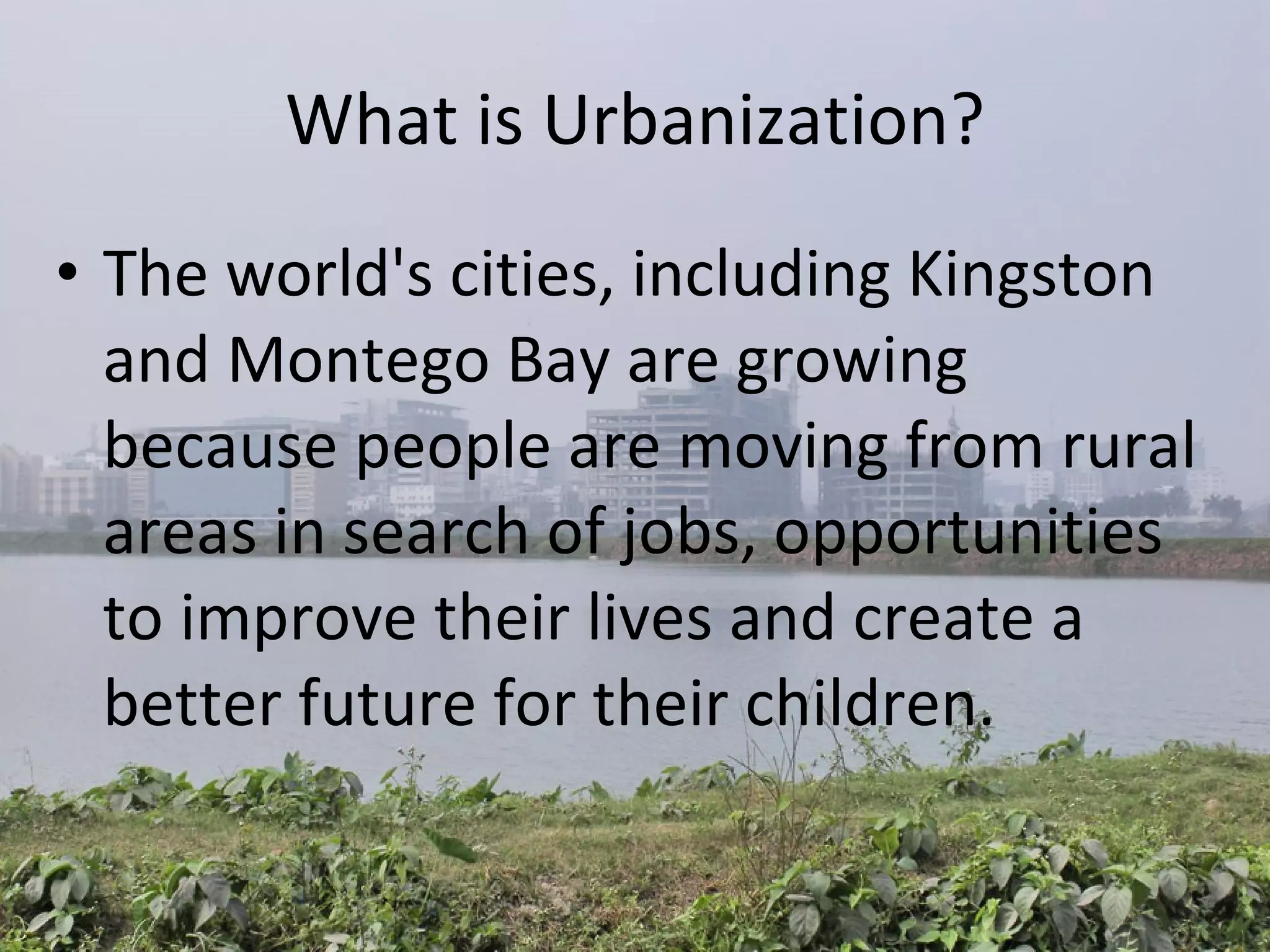 What is Urbanization?

• The world's cities, including Kingston and Montego Bay are growing because people are moving from rural areas in search of jobs, opportunities to improve their lives and create a better future for their children.